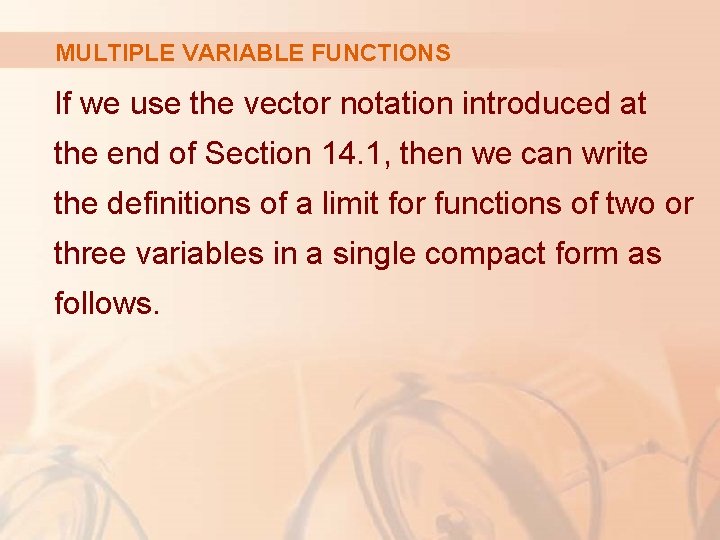 MULTIPLE VARIABLE FUNCTIONS

If we use the vector notation introduced at the end of Section 14.1, then we can write the definitions of a limit for functions of two or three variables in a single compact form as follows.